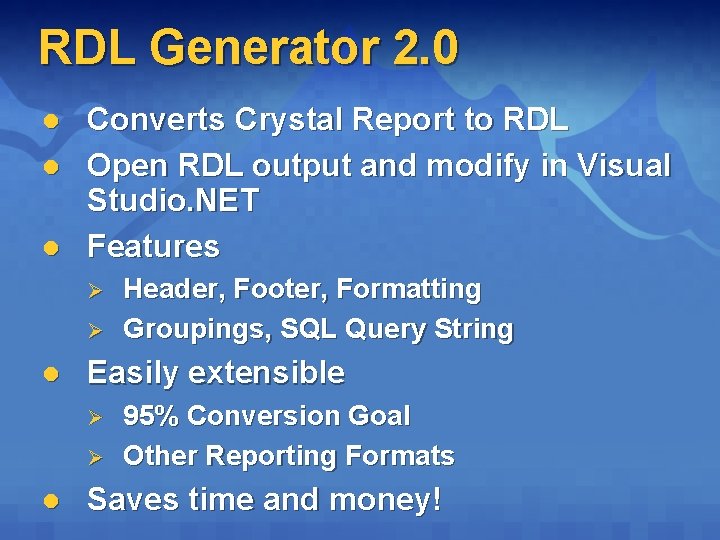 RDL Generator 2.0

- Converts Crystal Report to RDL
- Open RDL output and modify in Visual Studio.NET
- Features
  - Header, Footer, Formatting
  - Groupings, SQL Query String
- Easily extensible
  - 95% Conversion Goal
  - Other Reporting Formats
- Saves time and money!